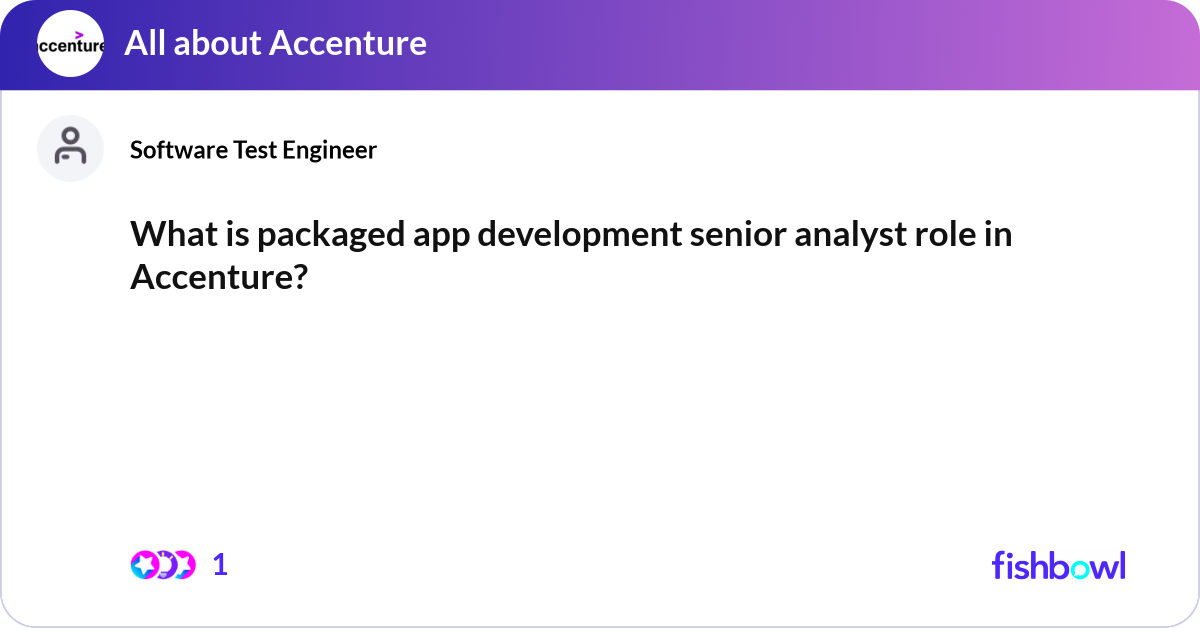 ccenture

All about Accenture

Software Test Engineer

What is packaged app development senior analyst role in Accenture?

1

fishbowl